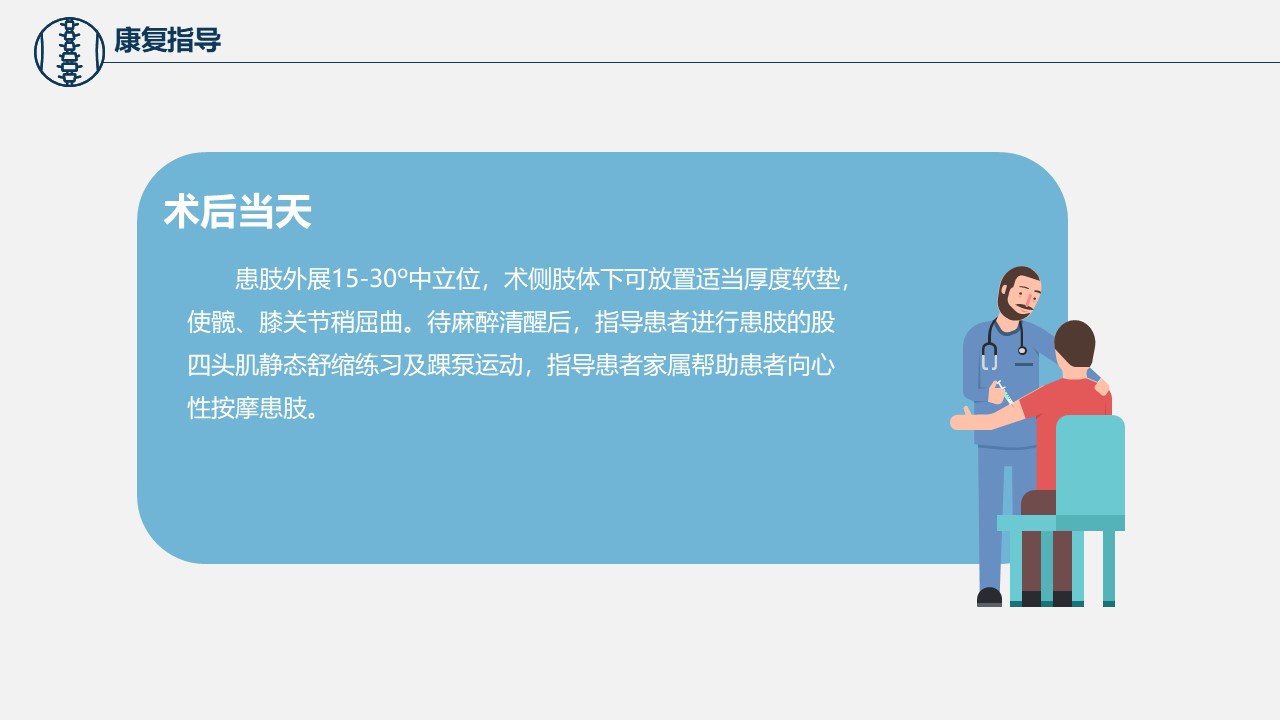 康复指导

术后当天

患肢外展15-30º中立位，术侧肢体下可放置适当厚度软垫，使髋、膝关节稍屈曲。待麻醉清醒后，指导患者进行患肢的股四头肌静态舒缩练习及踝泵运动，指导患者家属帮助患者向心性按摩患肢。